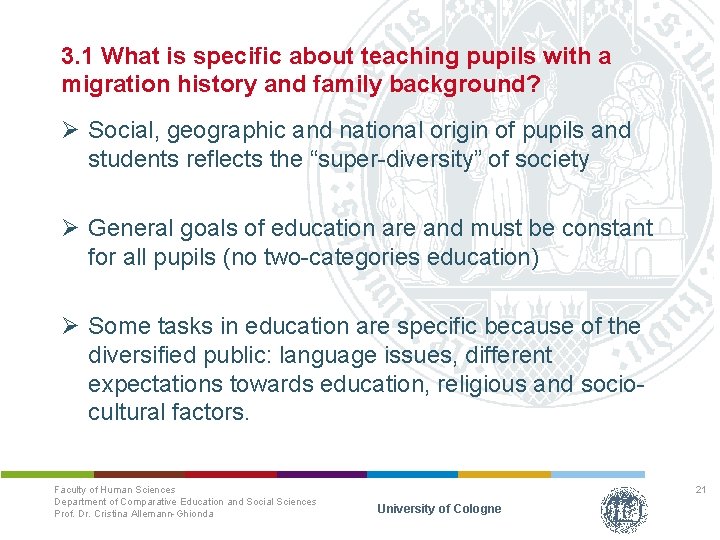 3.1 What is specific about teaching pupils with a migration history and family background?

➢ Social, geographic and national origin of pupils and students reflects the “super-diversity” of society

➢ General goals of education are and must be constant for all pupils (no two-categories education)

➢ Some tasks in education are specific because of the diversified public: language issues, different expectations towards education, religious and socio-cultural factors.

Faculty of Human Sciences
Department of Comparative Education and Social Sciences
Prof. Dr. Cristina Allemann-Ghionda

University of Cologne

21